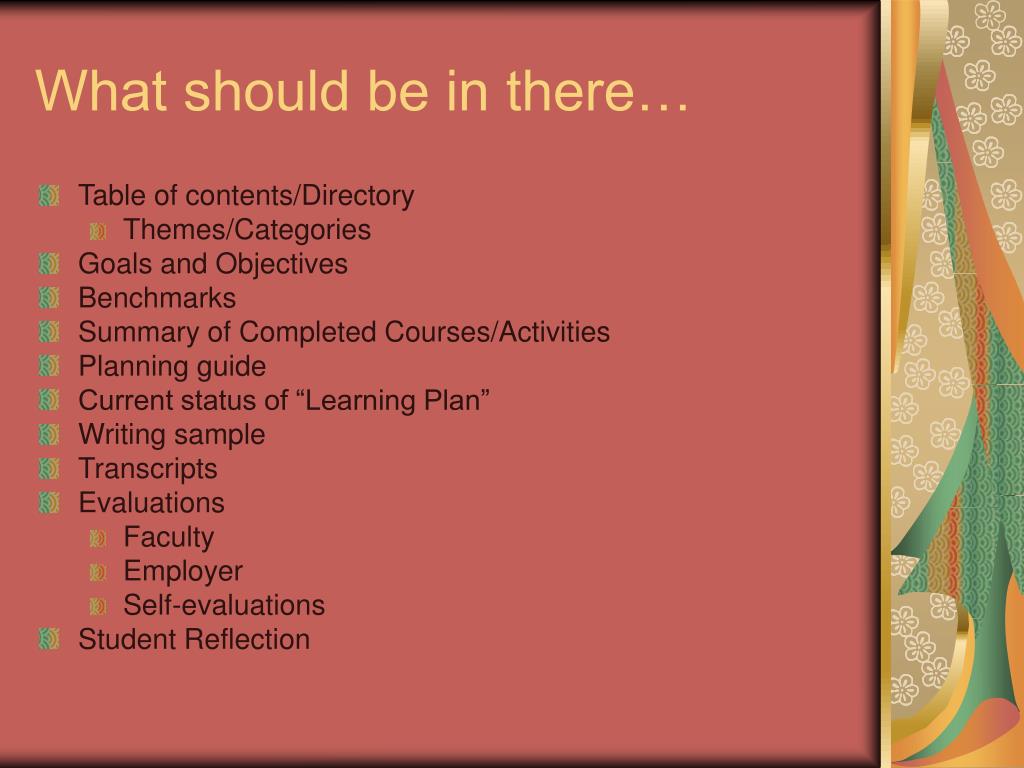 What should be in there…

Table of contents/Directory
Themes/Categories
Goals and Objectives
Benchmarks
Summary of Completed Courses/Activities
Planning guide
Current status of “Learning Plan”
Writing sample
Transcripts
Evaluations
Faculty
Employer
Self-evaluations
Student Reflection